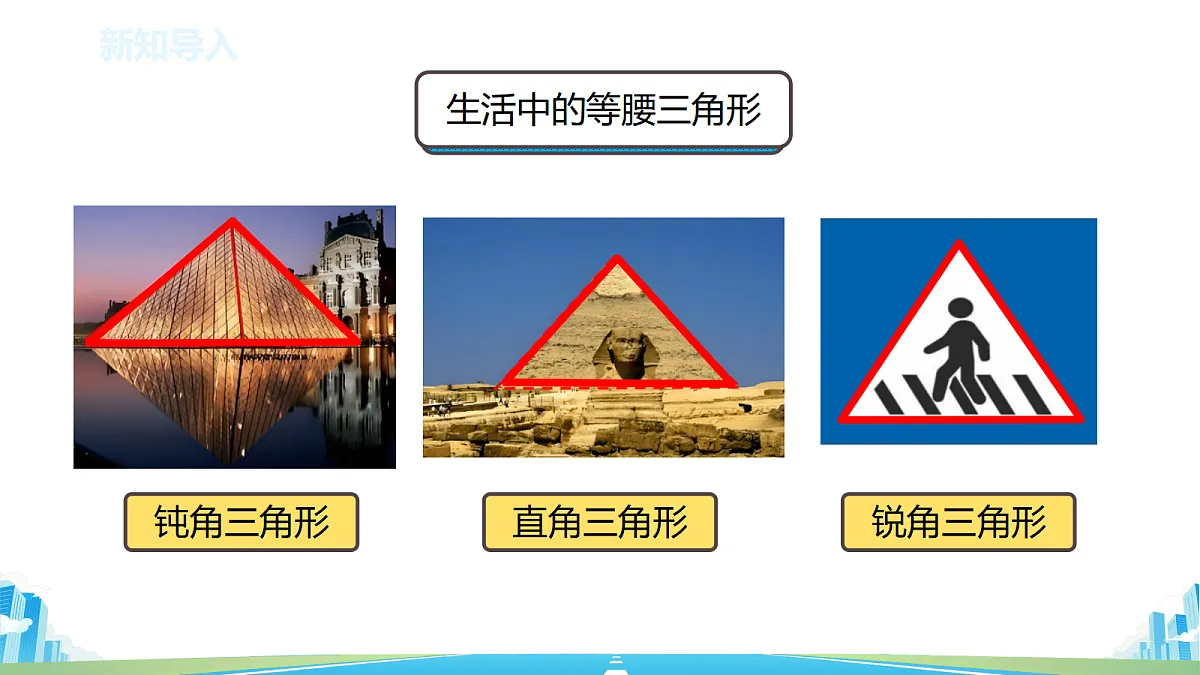 新知导入

生活中的等腰三角形

钝角三角形

直角三角形

锐角三角形